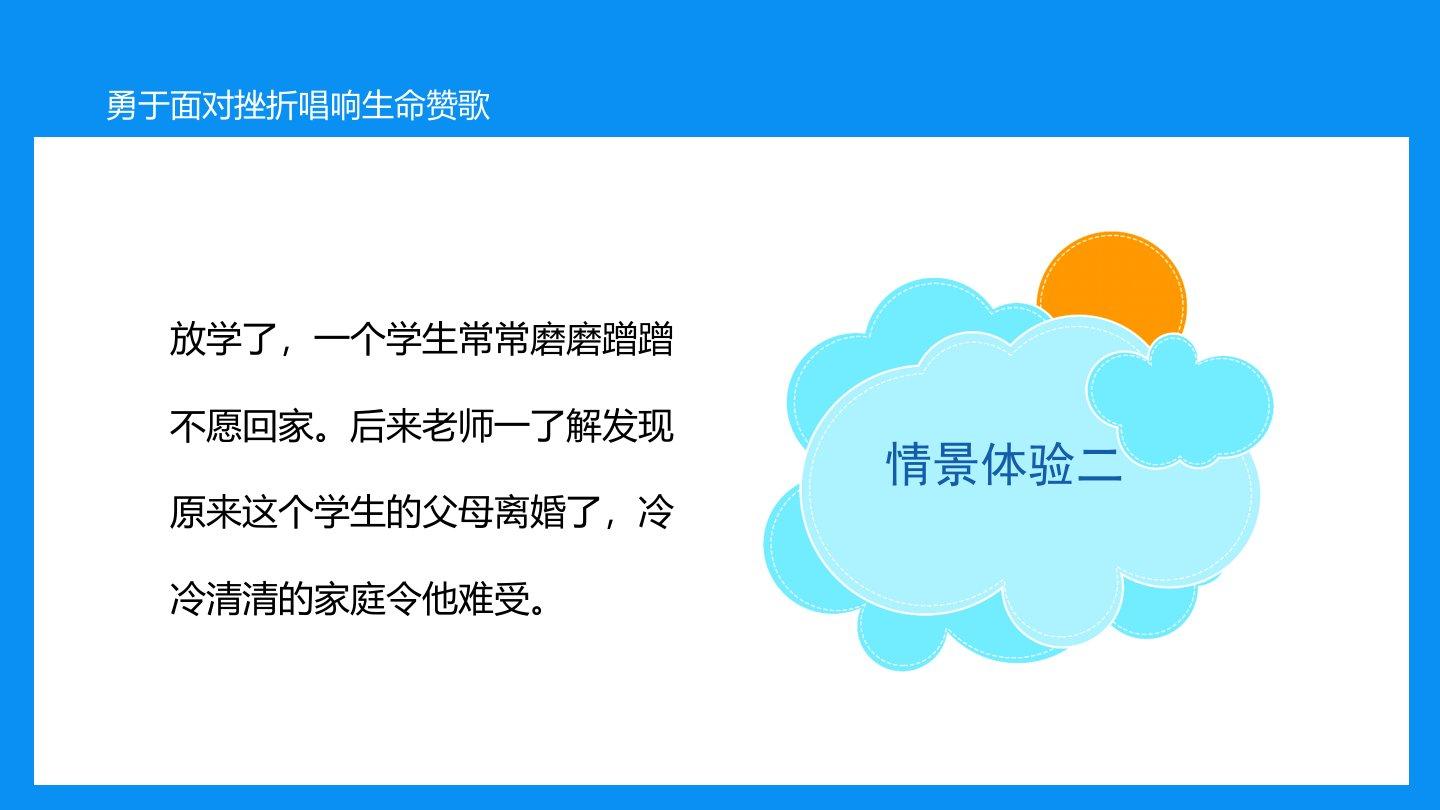 勇于面对挫折唱响生命赞歌

放学了，一个学生常常磨磨蹭蹭不愿回家。后来老师一了解发现原来这个学生的父母离婚了，冷冷清清的家庭令他难受。

情景体验二